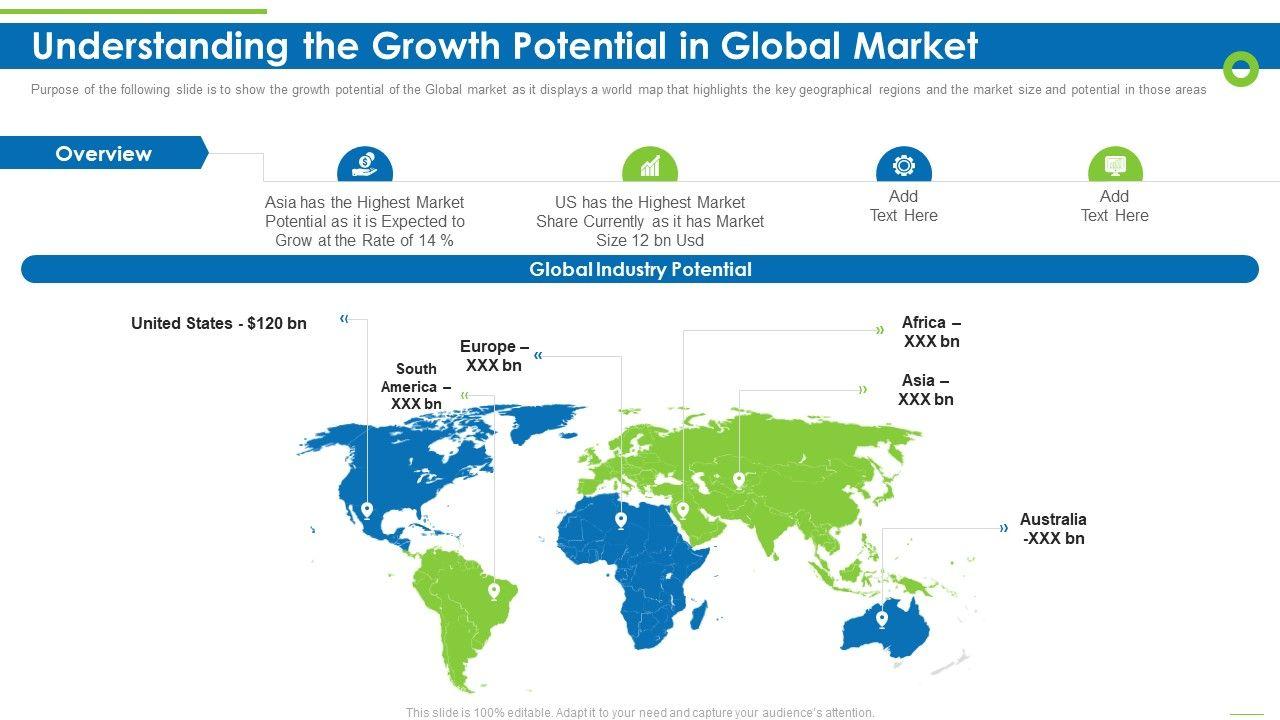 Understanding the Growth Potential in Global Market

Purpose of the following slide is to show the growth potential of the Global market as it displays a world map that highlights the key geographical regions and the market size and potential in those areas

Overview

Asia has the Highest Market Potential as it is Expected to Grow at the Rate of 14 %

US has the Highest Market Share Currently as it has Market Size 12 bn Usd

Add Text Here

Add Text Here

Global Industry Potential

United States - $120 bn

South America – XXX bn

Europe – XXX bn

Africa – XXX bn

Asia – XXX bn

Australia -XXX bn

This slide is 100% editable. Adapt it to your need and capture your audience's attention.